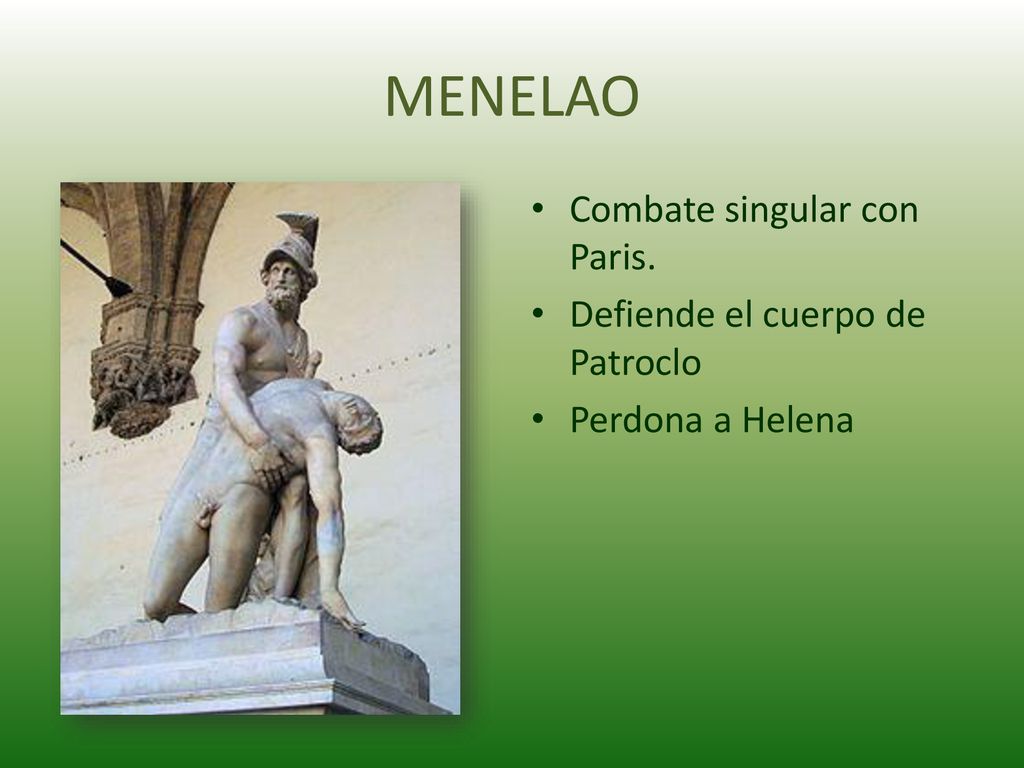 MENELAO

• Combate singular con Paris.
• Defiende el cuerpo de Patroclo
• Perdona a Helena